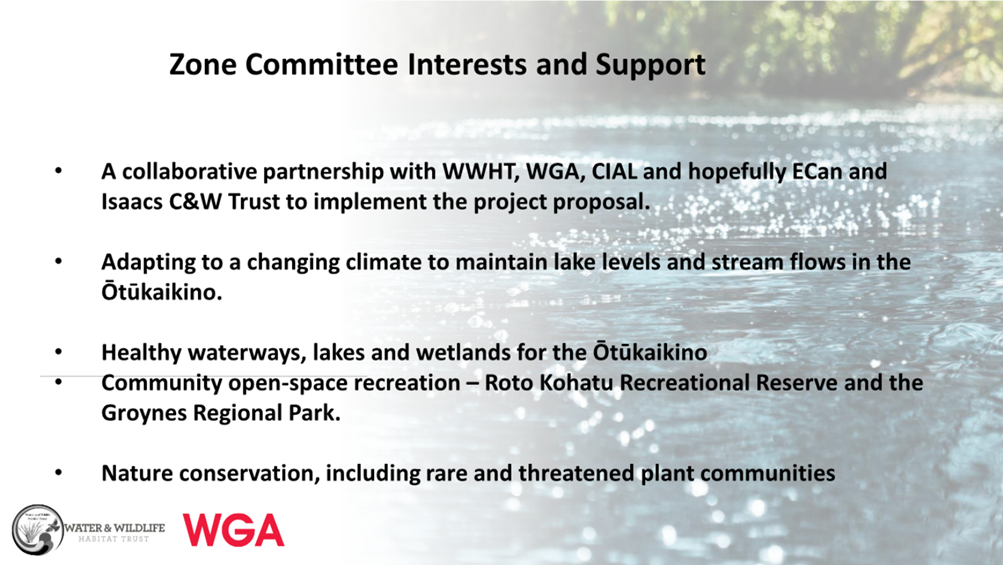 Zone Committee Interests and Support

• A collaborative partnership with WWHT, WGA, CIAL and hopefully ECan and Isaacs C&W Trust to implement the project proposal.

• Adapting to a changing climate to maintain lake levels and stream flows in the Ōtūkaikino.

• Healthy waterways, lakes and wetlands for the Ōtūkaikino
• Community open-space recreation – Roto Kohatu Recreational Reserve and the Groynes Regional Park.

• Nature conservation, including rare and threatened plant communities

WATER & WILDLIFE HABITAT TRUST

WGA